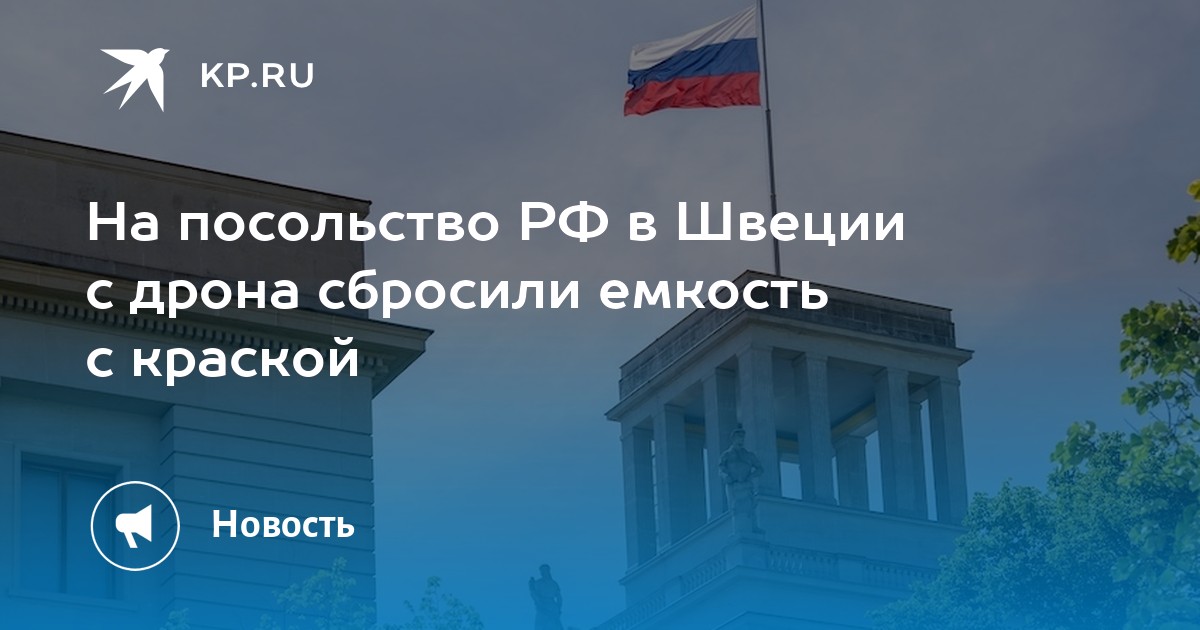 KP.RU

На посольство РФ в Швеции с дрона сбросили емкость с краской

Новость